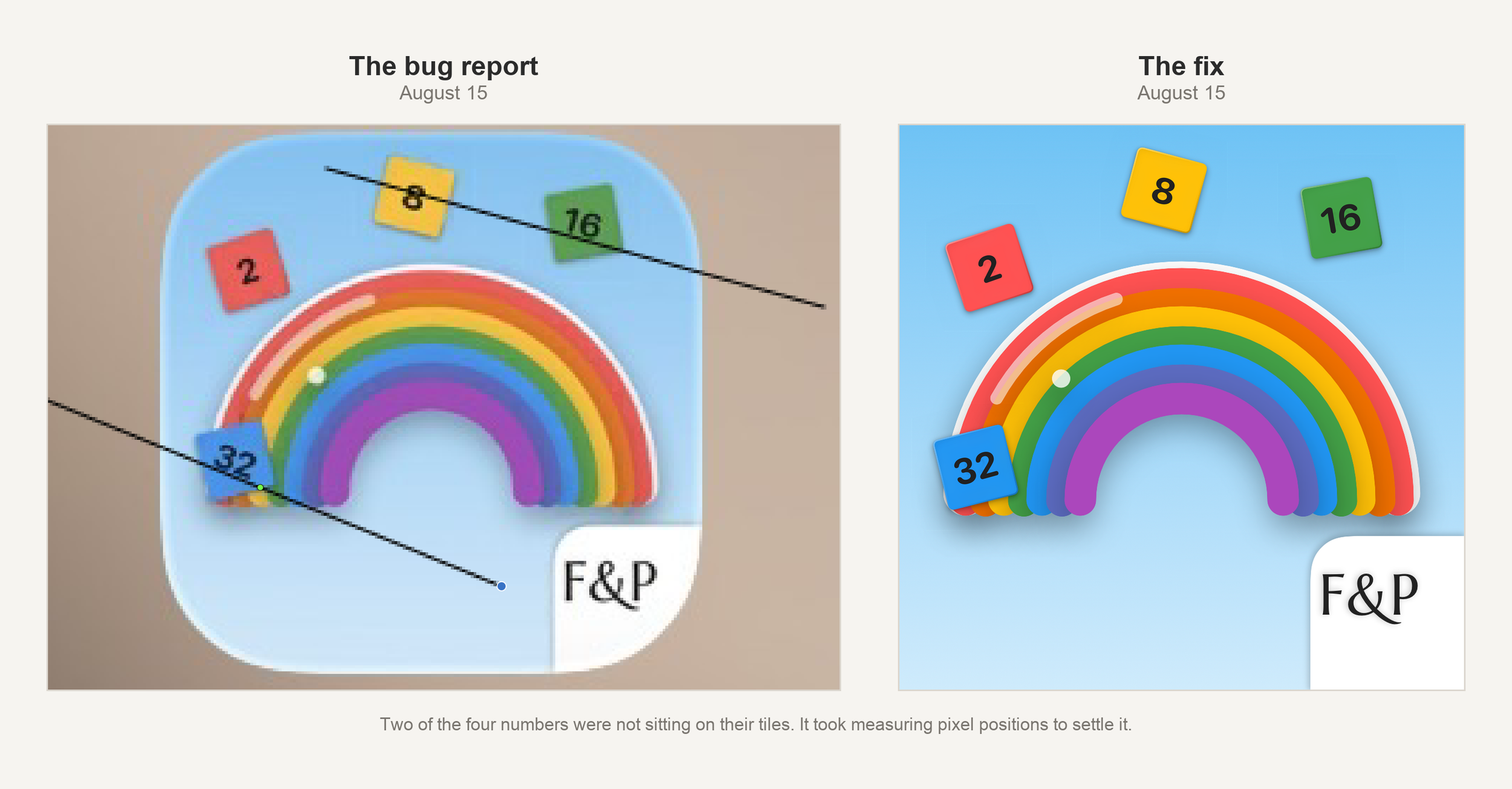 The bug report
August 15

8
16
2
32
F&P

The fix
August 15

8
16
2
32
F&P

Two of the four numbers were not sitting on their tiles. It took measuring pixel positions to settle it.